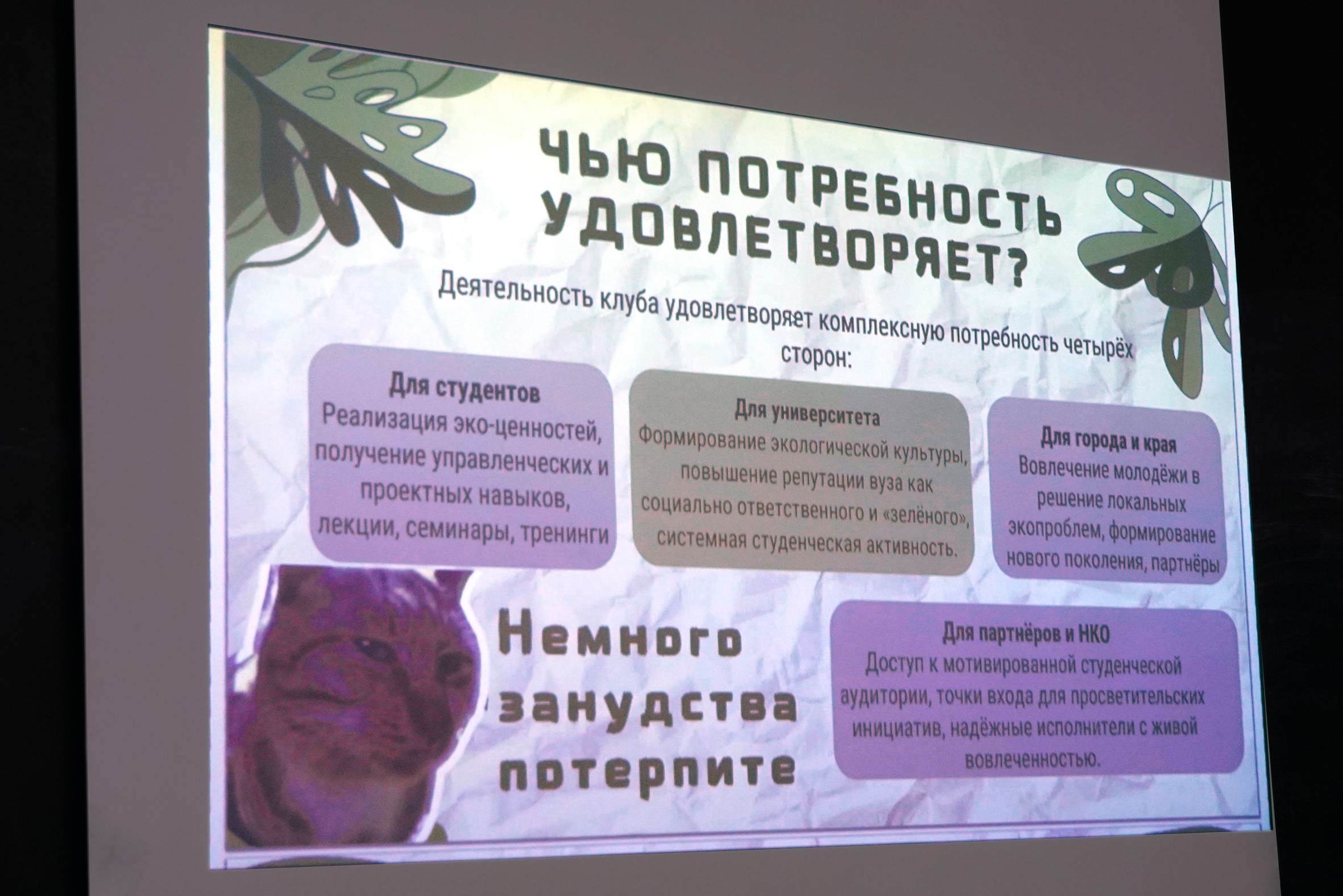 ЧЬЮ ПОТРЕБНОСТЬ УДОВЛЕТВОРЯЕТ?

Деятельность клуба удовлетворяет комплексную потребность четырёх сторон:

Для студентов
Реализация эко-ценностей, получение управленческих и проектных навыков, лекции, семинары, тренинги

Для университета
Формирование экологической культуры, повышение репутации вуза как социально ответственного и «зелёного», системная студенческая активность.

Для города и края
Вовлечение молодёжи в решение локальных экопроблем, формирование нового поколения, партнёры

Немного занудства потерпите

Для партнёров и НКО
Доступ к мотивированной студенческой аудитории, точки входа для просветительских инициатив, надёжные исполнители с живой вовлеченностью.